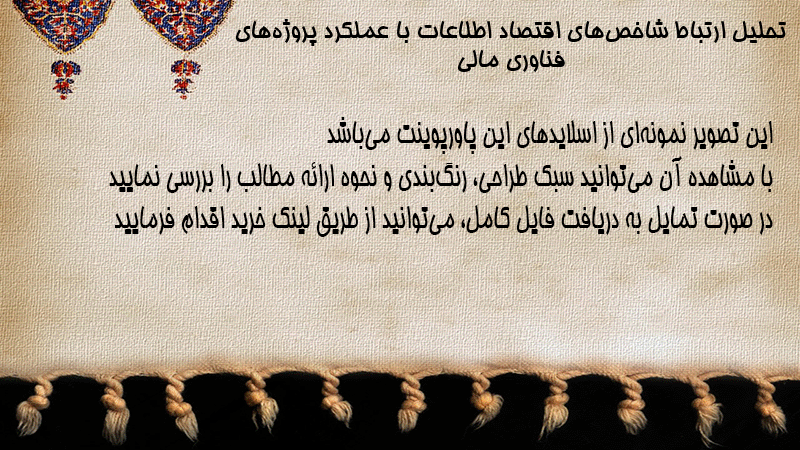 تحلیل ارتباط شاخص‌های اقتصاد اطلاعات با عملکرد پروژه‌های فناوری مالی

این تصویر نمونه‌ای از اسلایدهای این پاورپوینت می‌باشد
با مشاهده آن می‌توانید سبک طراحی، رنگ‌بندی و نحوه ارائه مطالب را بررسی نمایید
در صورت تمایل به دریافت فایل کامل، می‌توانید از طریق لینک خرید اقدام فرمایید